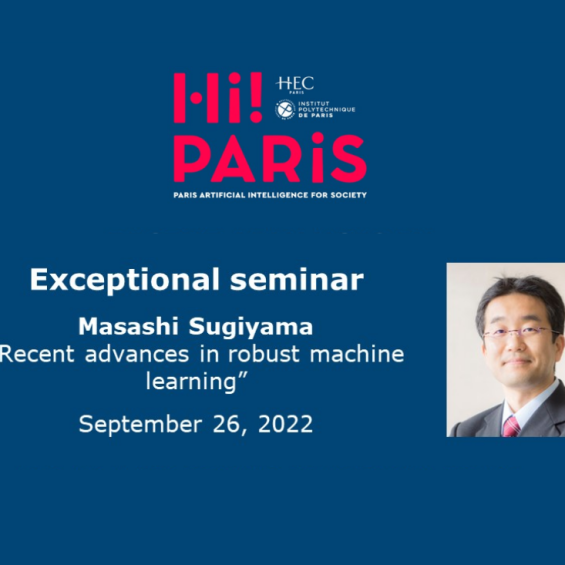 Hi! PARiS

HEC PARIS

INSTITUT POLYTECHNIQUE DE PARIS

PARIS ARTIFICIAL INTELLIGENCE FOR SOCIETY

Exceptional seminar

Masashi Sugiyama

Recent advances in robust machine learning”

September 26, 2022